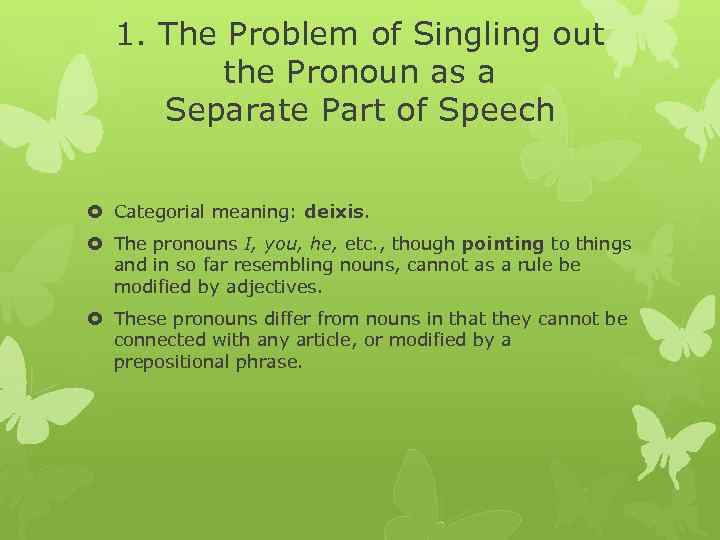 1. The Problem of Singling out the Pronoun as a Separate Part of Speech

Categorial meaning: deixis.

The pronouns I, you, he, etc., though pointing to things and in so far resembling nouns, cannot as a rule be modified by adjectives.

These pronouns differ from nouns in that they cannot be connected with any article, or modified by a prepositional phrase.